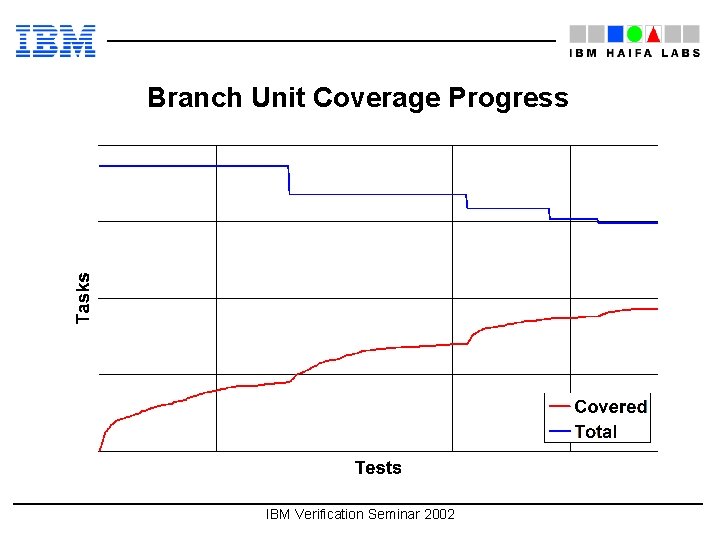 IBM

IBM HAIFA LABS

Branch Unit Coverage Progress

Tasks

Covered
Total

Tests

IBM Verification Seminar 2002